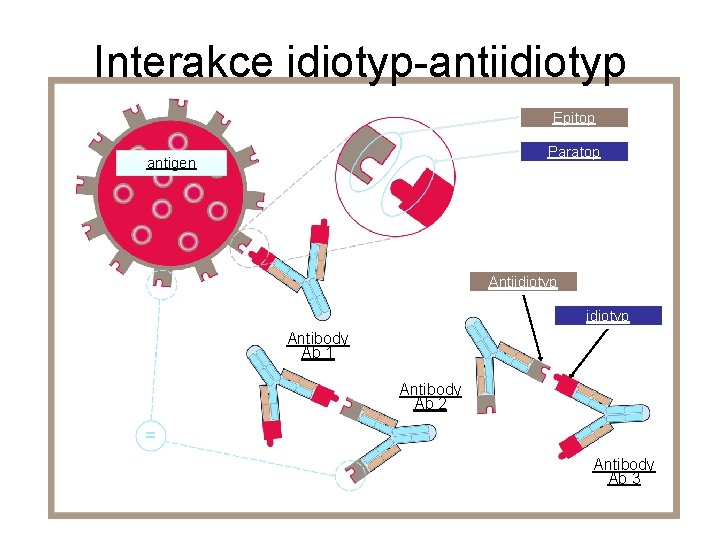 Interakce idiotyp-antiidiotyp

antigen

Epitop

Paratop

Antiidiotyp

idiotyp

Antibody
Ab 1

Antibody
Ab 2

Antibody
Ab 3

=